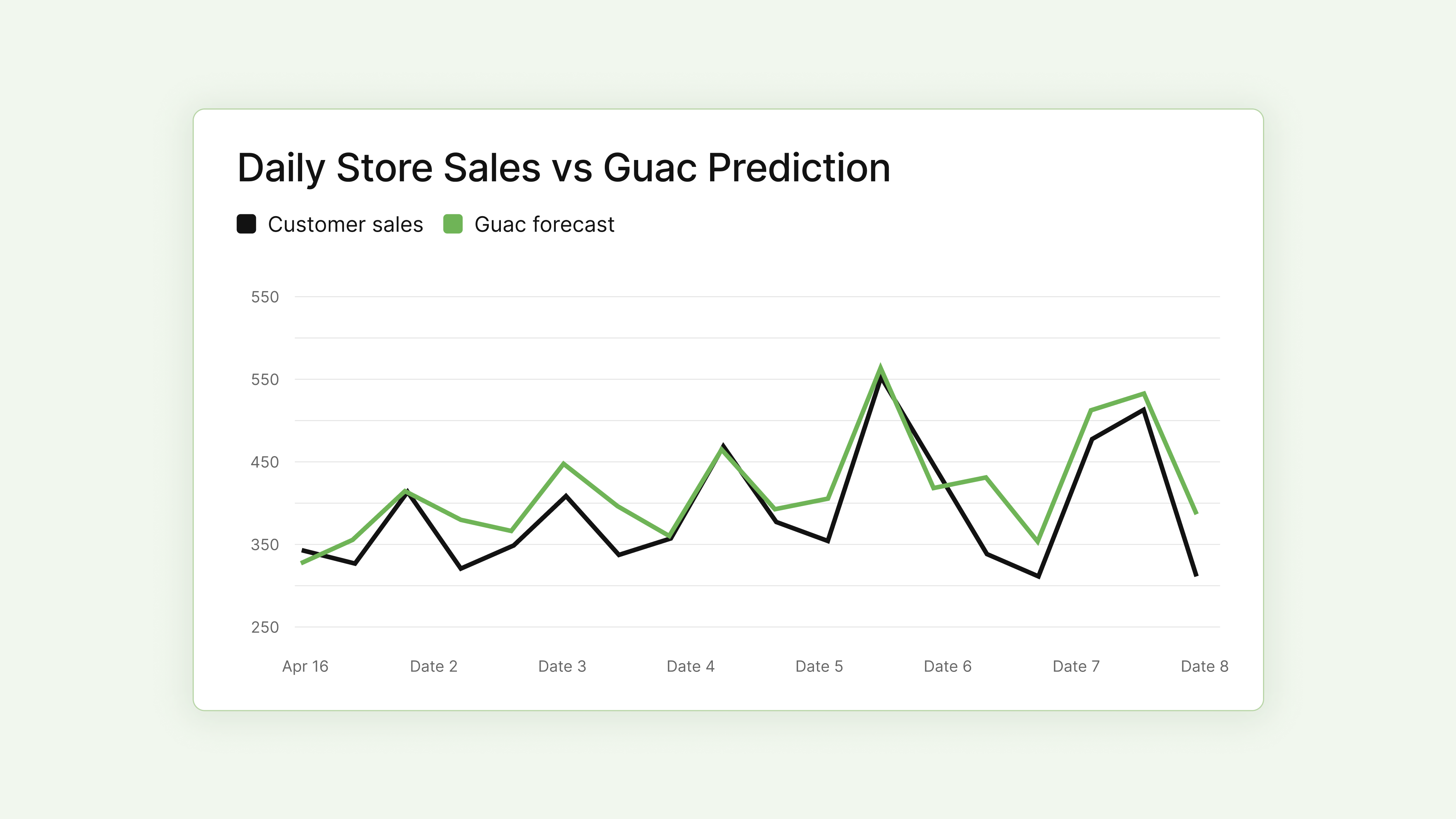 Daily Store Sales vs Guac Prediction

Customer sales Guac forecast

550
550
450
350
250

Apr 16 Date 2 Date 3 Date 4 Date 5 Date 6 Date 7 Date 8